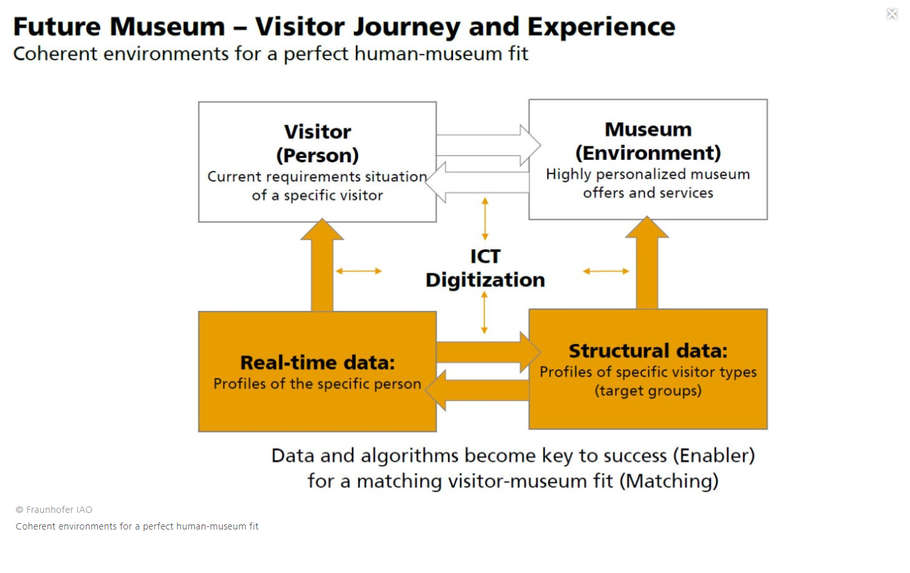 Future Museum – Visitor Journey and Experience
Coherent environments for a perfect human-museum fit

Visitor
(Person)
Current requirements situation of a specific visitor

Museum
(Environment)
Highly personalized museum offers and services

ICT
Digitization

Real-time data:
Profiles of the specific person

Structural data:
Profiles of specific visitor types (target groups)

Data and algorithms become key to success (Enabler) for a matching visitor-museum fit (Matching)

© Fraunhofer IAO
Coherent environments for a perfect human-museum fit